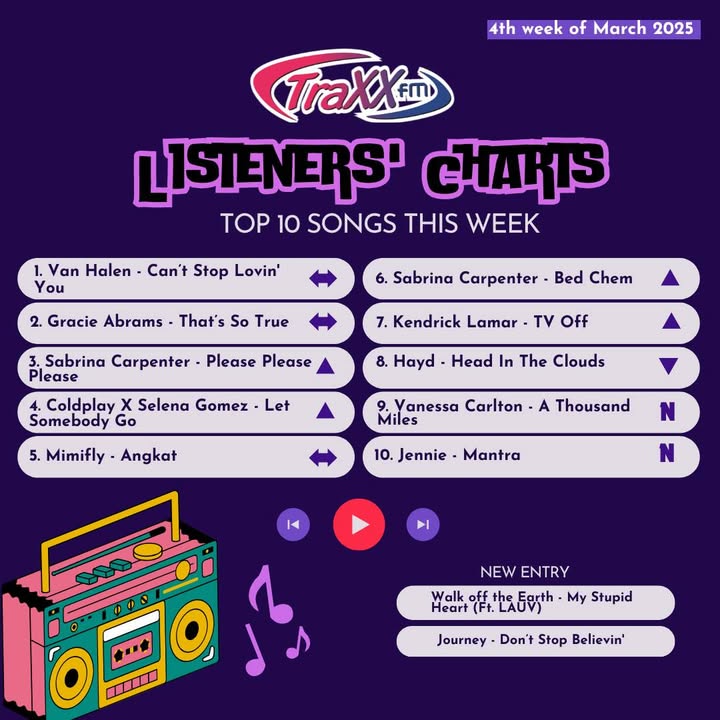 4th week of March 2025

TraXX fm

LISTENERS' CHARTS

TOP 10 SONGS THIS WEEK

1. Van Halen - Can't Stop Lovin' You

2. Gracie Abrams - That's So True

3. Sabrina Carpenter - Please Please Please

4. Coldplay X Selena Gomez - Let Somebody Go

5. Mimifly - Angkat

6. Sabrina Carpenter - Bed Chem

7. Kendrick Lamar - TV Off

8. Hayd - Head In The Clouds

9. Vanessa Carlton - A Thousand Miles N

10. Jennie - Mantra N

NEW ENTRY

Walk off the Earth - My Stupid Heart (Ft. LAUV)

Journey - Don't Stop Believin'